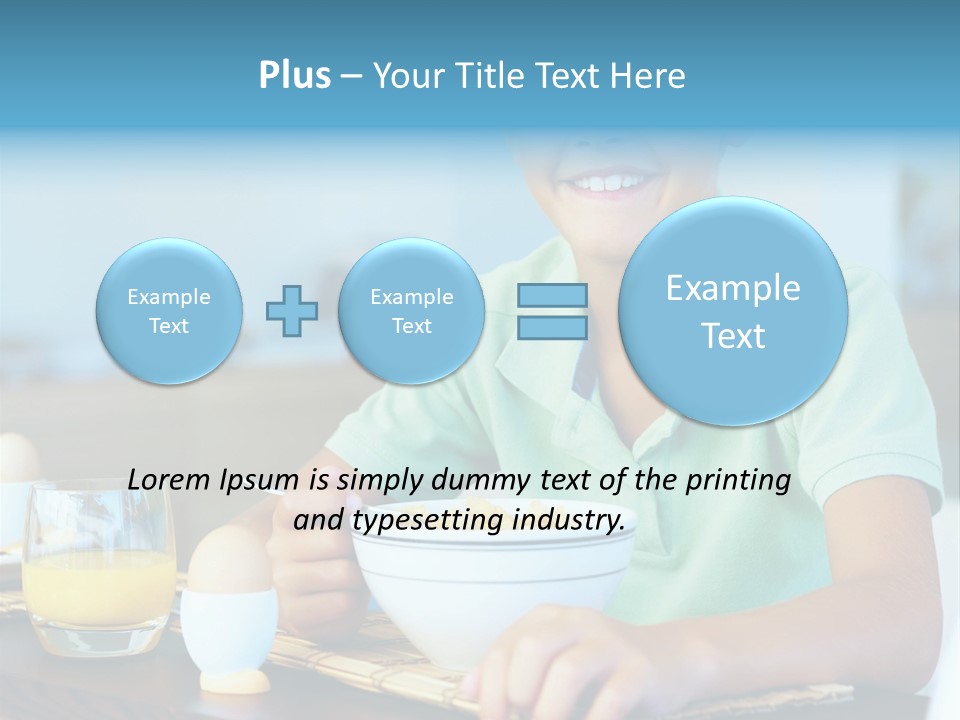 Plus – Your Title Text Here

Example Text

Example Text

Example Text

Lorem Ipsum is simply dummy text of the printing and typesetting industry.